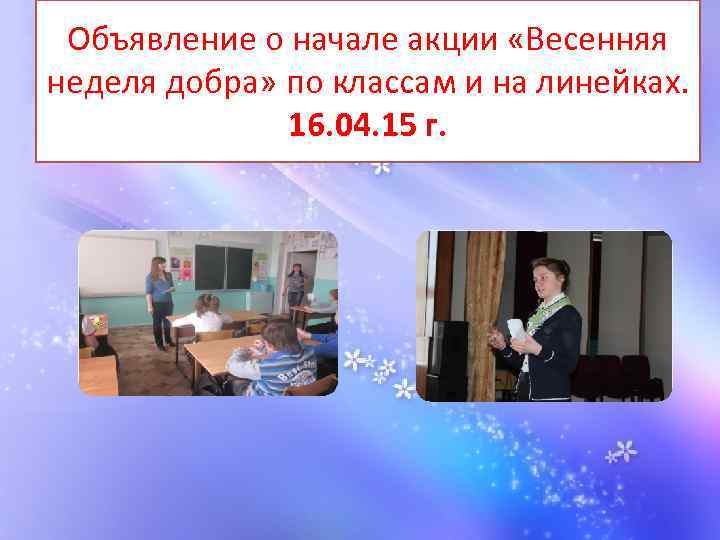 Объявление о начале акции «Весенняя неделя добра» по классам и на линейках. 16.04.15 г.